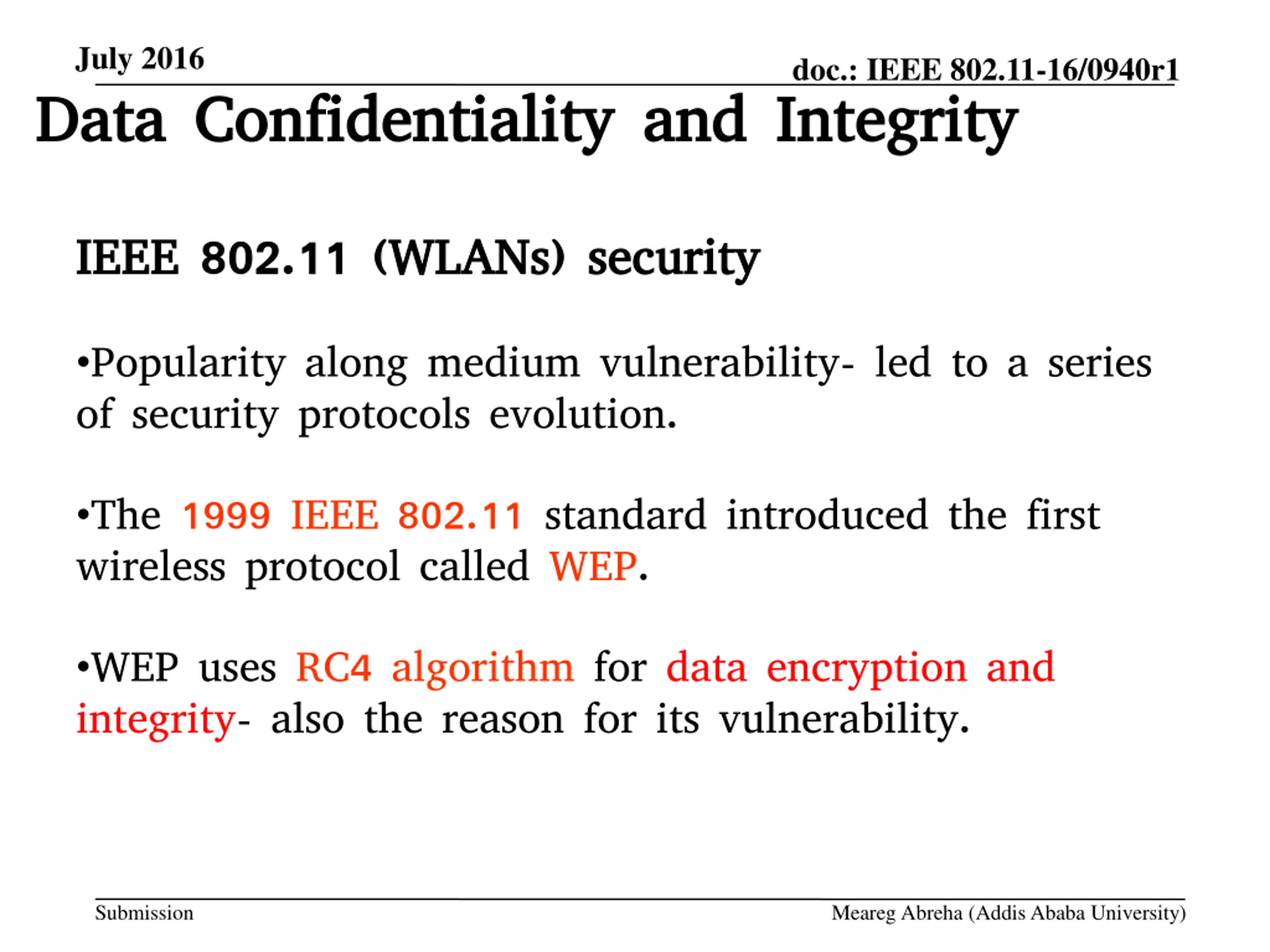 July 2016

doc.: IEEE 802.11-16/0940r1

Data Confidentiality and Integrity

IEEE 802.11 (WLANs) security

•Popularity along medium vulnerability- led to a series of security protocols evolution.

•The 1999 IEEE 802.11 standard introduced the first wireless protocol called WEP.

•WEP uses RC4 algorithm for data encryption and integrity- also the reason for its vulnerability.

Submission

Meareg Abreha (Addis Ababa University)